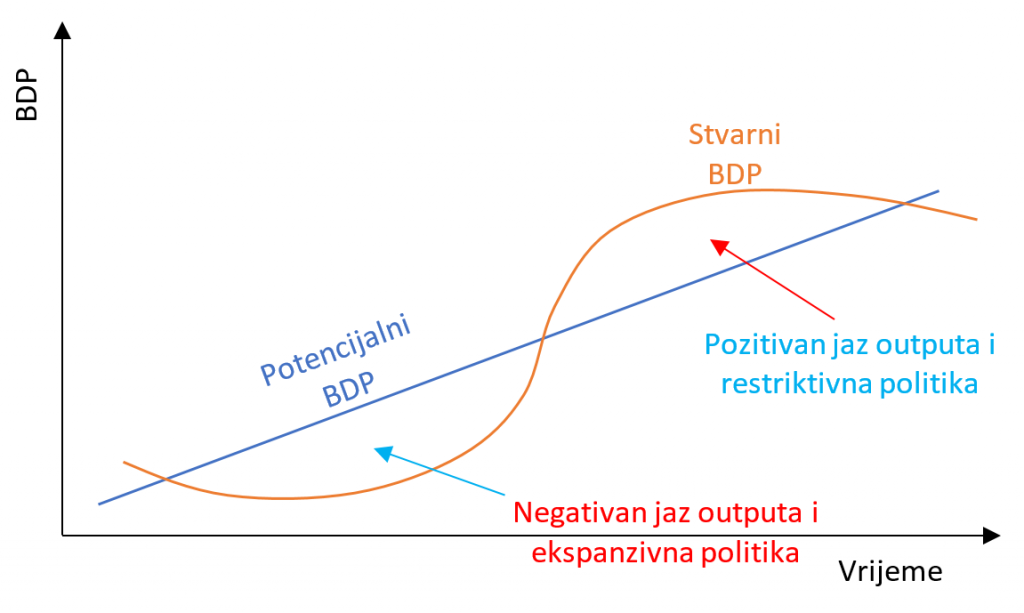 BDP

Stvarni BDP

Potencijalni BDP

Pozitivan jaz outputa i restriktivna politika

Negativan jaz outputa i ekspanzivna politika

Vrijeme